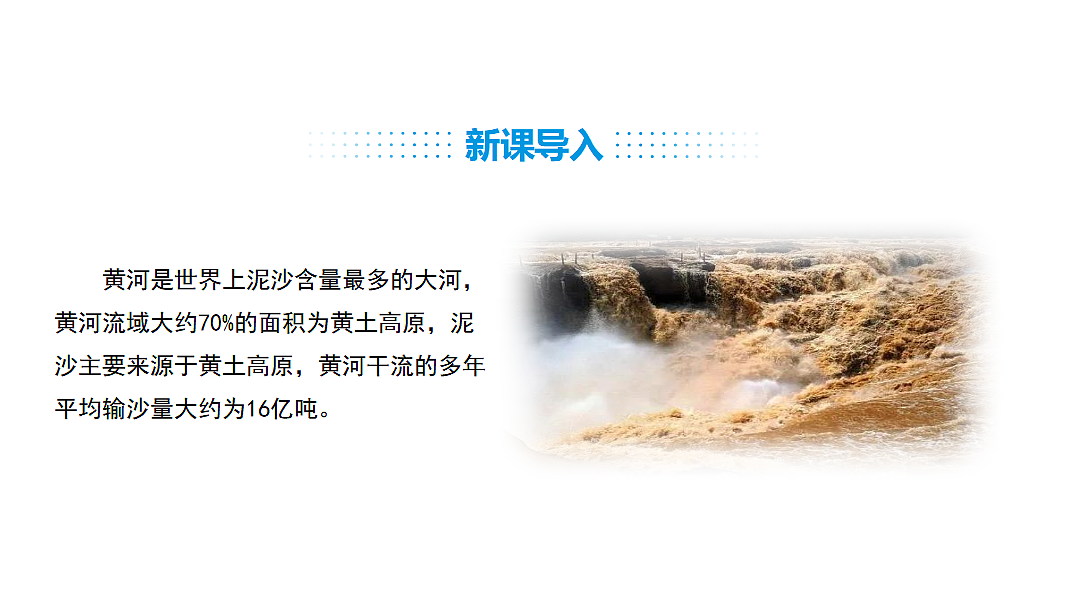 新课导入

黄河是世界上泥沙含量最多的大河，黄河流域大约70%的面积为黄土高原，泥沙主要来源于黄土高原，黄河干流的多年平均输沙量大约为16亿吨。